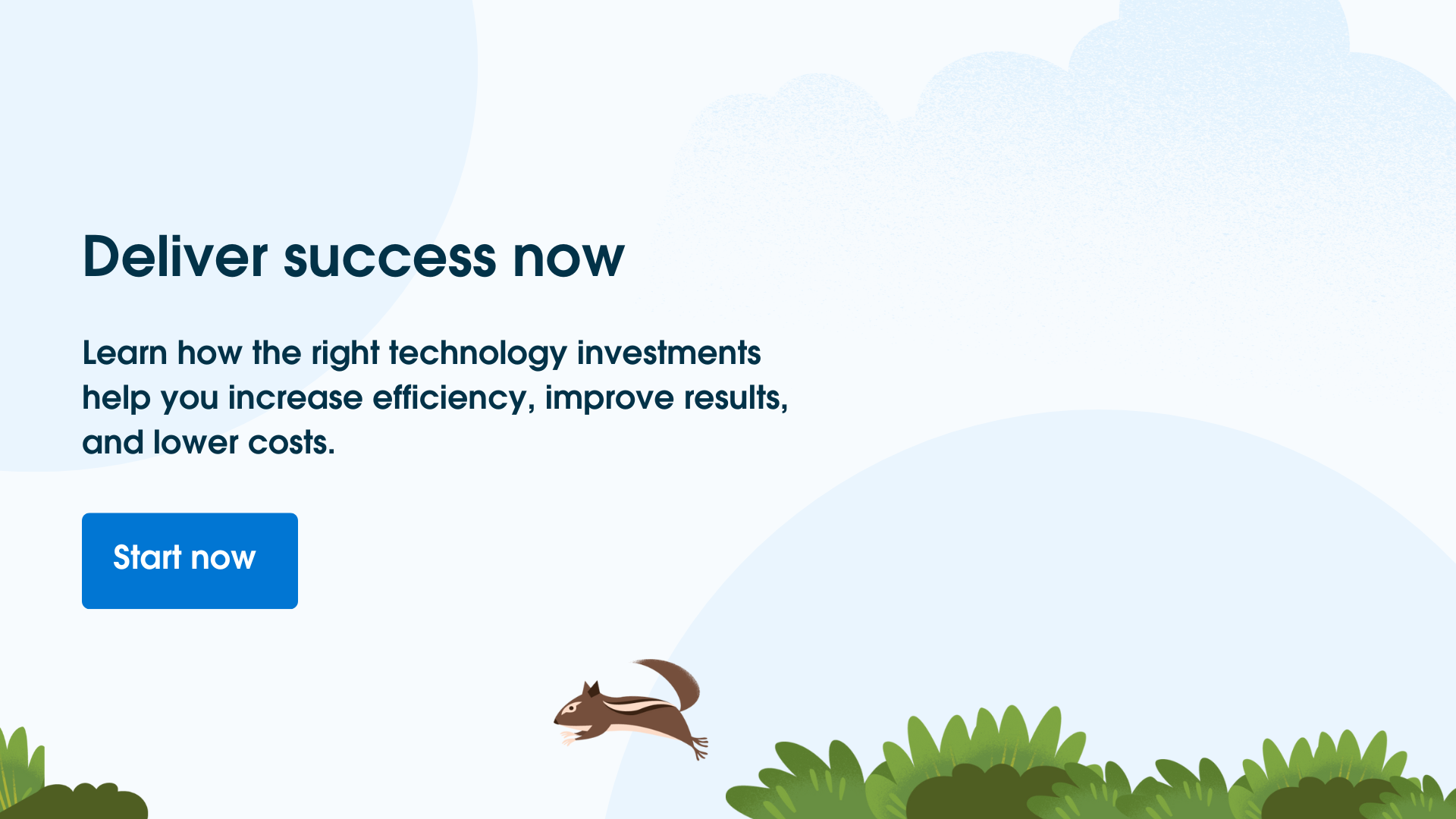 Deliver success now

Learn how the right technology investments help you increase efficiency, improve results, and lower costs.

Start now